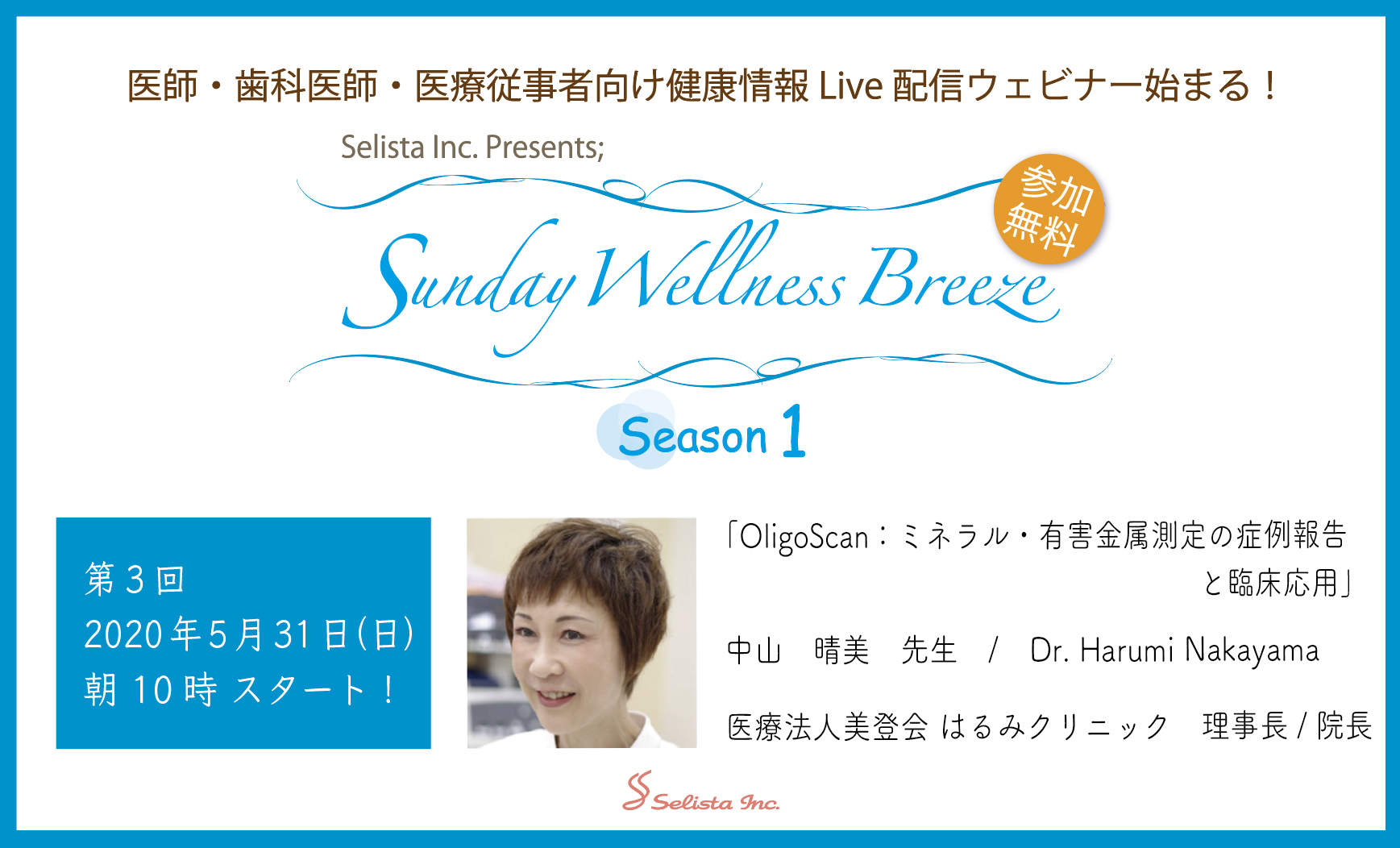 医師・歯科医師・医療従事者向け健康情報 Live 配信ウェビナー始まる！

Selista Inc. Presents;

参加無料

Sunday Wellness Breeze

Season 1

第３回
2020年5月31日(日)
朝 10時 スタート！

「OligoScan：ミネラル・有害金属測定の症例報告と臨床応用」

中山　晴美　先生　/　Dr. Harumi Nakayama

医療法人美登会 はるみクリニック　理事長 / 院長

Selista Inc.